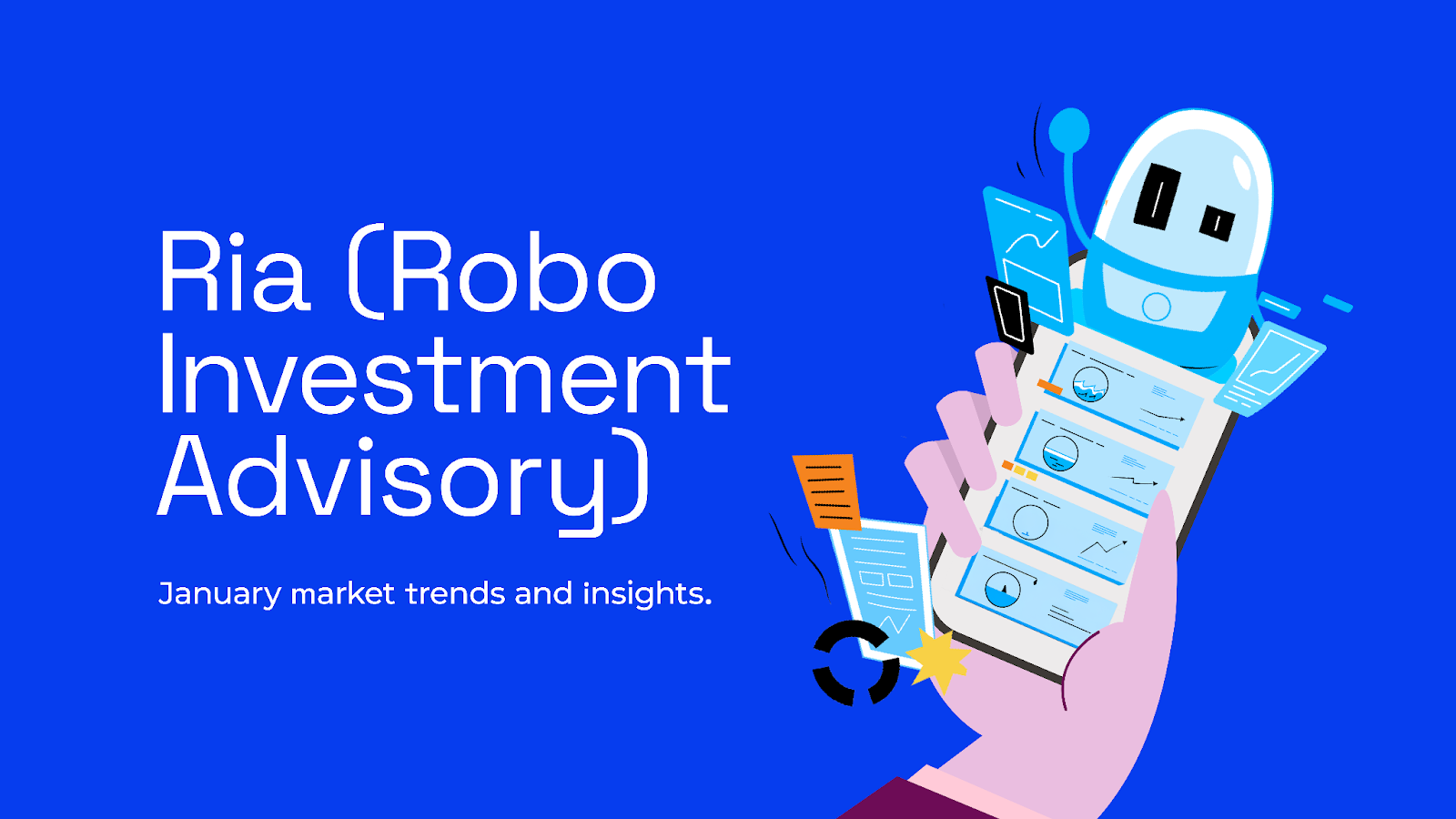 Ria (Robo Investment Advisory)

January market trends and insights.